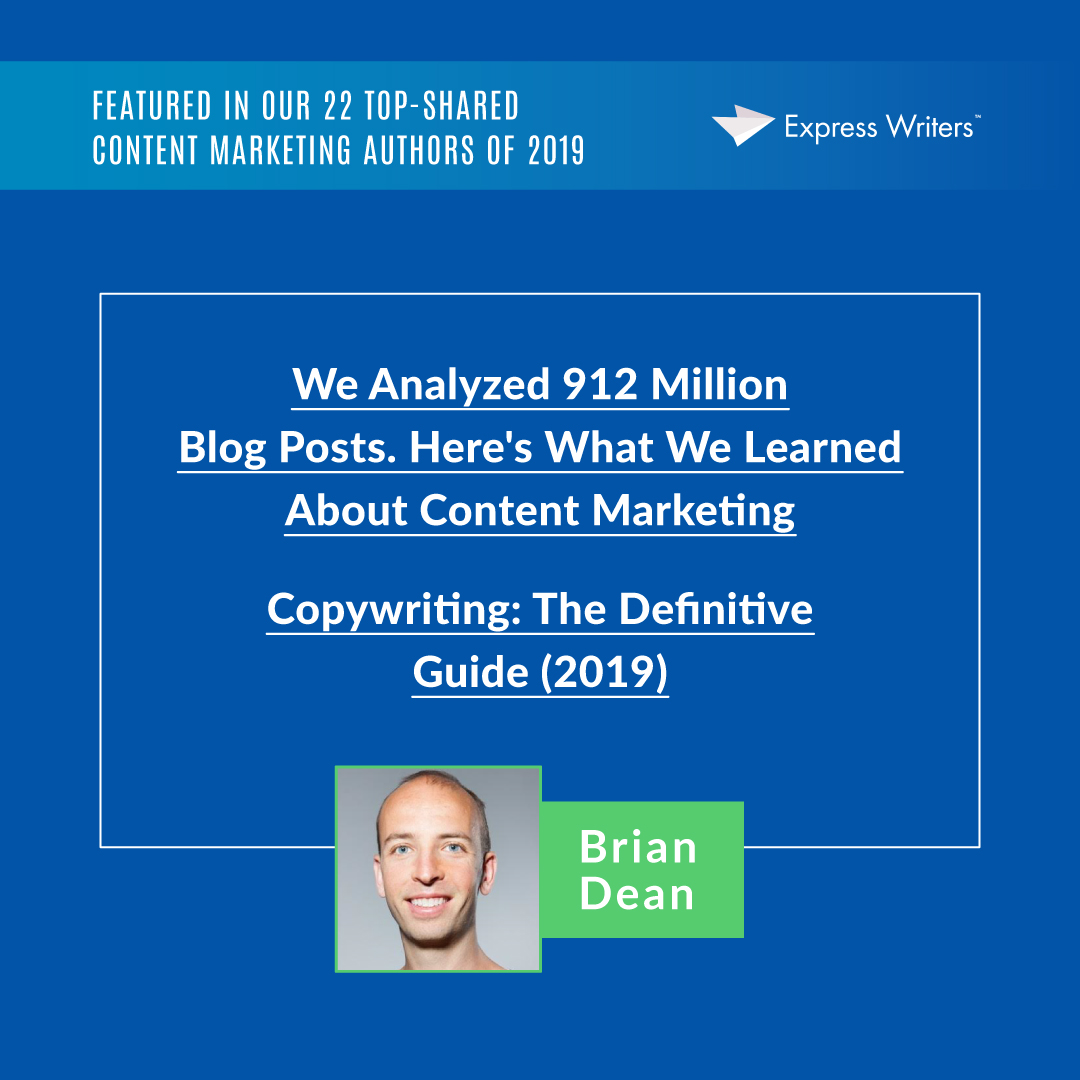 FEATURED IN OUR 22 TOP-SHARED CONTENT MARKETING AUTHORS OF 2019

Express Writers™

We Analyzed 912 Million Blog Posts. Here's What We Learned About Content Marketing

Copywriting: The Definitive Guide (2019)

Brian Dean